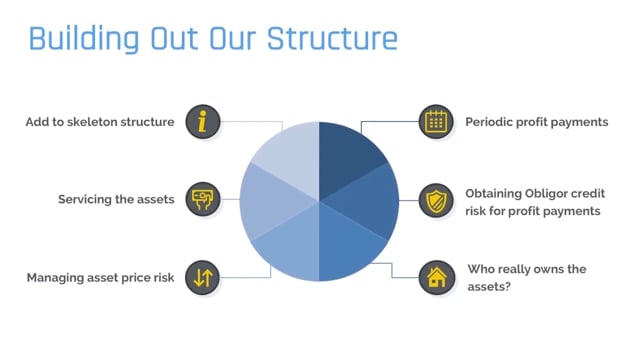 Building Out Our Structure

Add to skeleton structure

Servicing the assets

Managing asset price risk

Periodic profit payments

Obtaining Obligor credit risk for profit payments

Who really owns the assets?